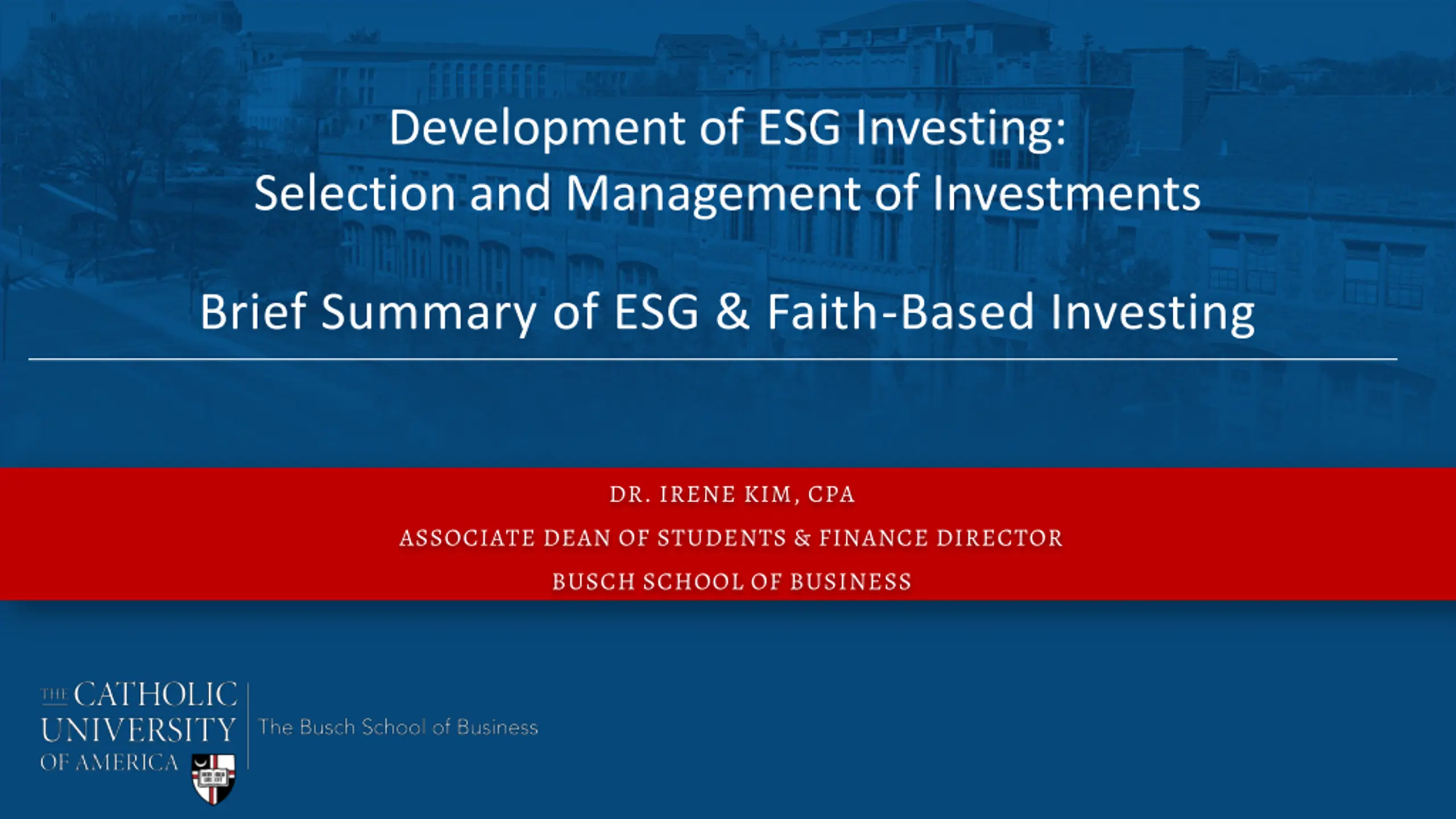 Development of ESG Investing:
Selection and Management of Investments

Brief Summary of ESG & Faith-Based Investing

DR. IRENE KIM, CPA
ASSOCIATE DEAN OF STUDENTS & FINANCE DIRECTOR
BUSCH SCHOOL OF BUSINESS

THE CATHOLIC
UNIVERSITY
OF AMERICA

The Busch School of Business